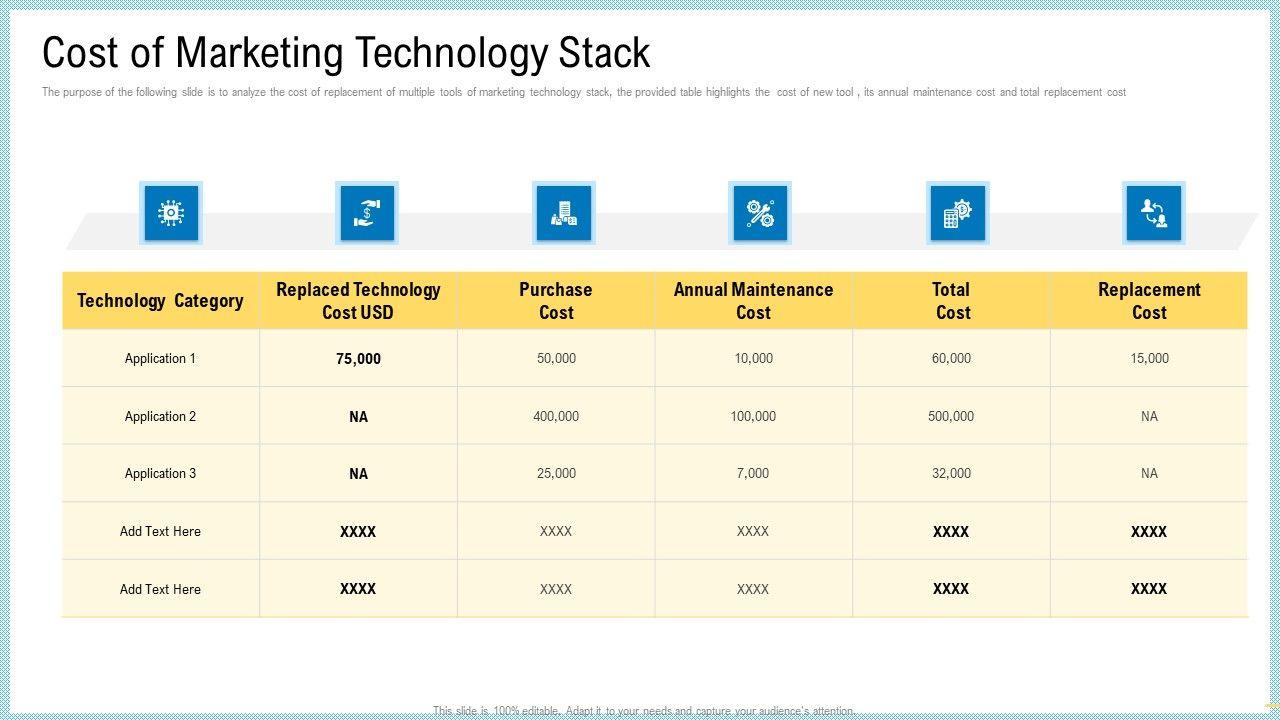 Cost of Marketing Technology Stack

The purpose of the following slide is to analyze the cost of replacement of multiple tools of marketing technology stack, the provided table highlights the cost of new tool , its annual maintenance cost and total replacement cost

| Technology Category | Replaced Technology Cost USD | Purchase Cost | Annual Maintenance Cost | Total Cost | Replacement Cost |
|---|---|---|---|---|---|
| Application 1 | 75,000 | 50,000 | 10,000 | 60,000 | 15,000 |
| Application 2 | NA | 400,000 | 100,000 | 500,000 | NA |
| Application 3 | NA | 25,000 | 7,000 | 32,000 | NA |
| Add Text Here | XXXX | XXXX | XXXX | XXXX | XXXX |
| Add Text Here | XXXX | XXXX | XXXX | XXXX | XXXX |

This slide is 100% editable. Adapt it to your needs and capture your audience's attention.